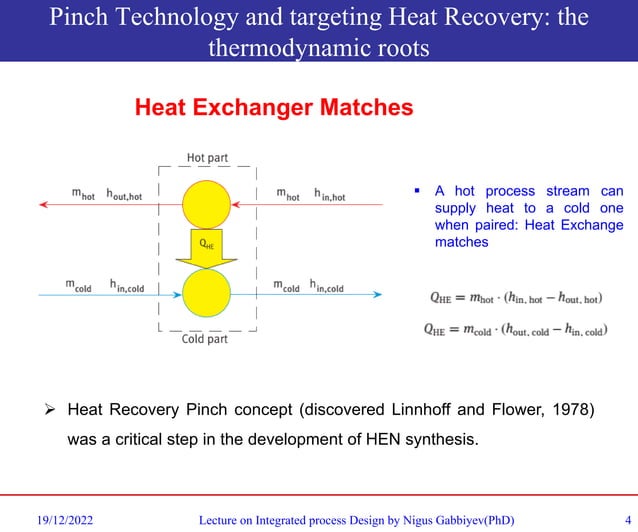 Pinch Technology and targeting Heat Recovery: the thermodynamic roots

Heat Exchanger Matches

Hot part

$m_{hot}$ $h_{out,hot}$

$m_{hot}$ $h_{in,hot}$

$Q_{HE}$

$m_{cold}$ $h_{in,cold}$

$m_{cold}$ $h_{in,cold}$

Cold part

▪ A hot process stream can supply heat to a cold one when paired: Heat Exchange matches

$Q_{HE} = m_{hot} \cdot (h_{in,\,hot} - h_{out,\,hot})$

$Q_{HE} = m_{cold} \cdot (h_{out,\,cold} - h_{in,\,cold})$

➢ Heat Recovery Pinch concept (discovered Linnhoff and Flower, 1978) was a critical step in the development of HEN synthesis.

19/12/2022 Lecture on Integrated process Design by Nigus Gabbiyev(PhD) 4